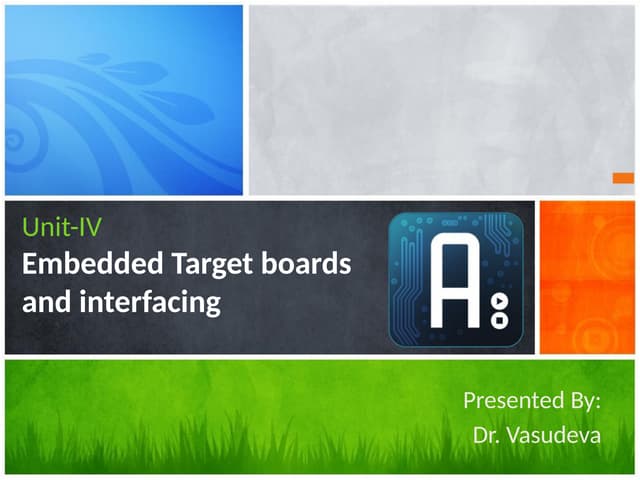 Unit-IV
Embedded Target boards and interfacing

A

Presented By:
Dr. Vasudeva